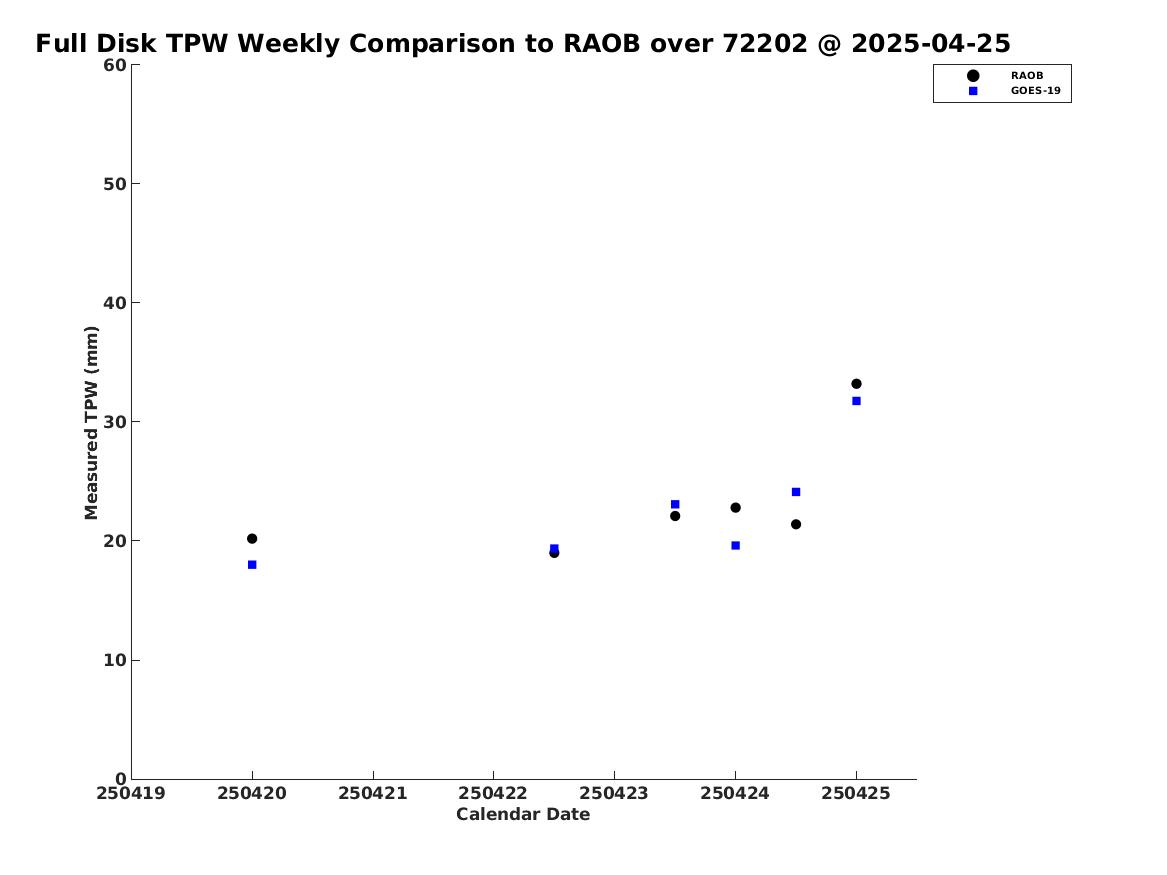 Full Disk TPW Weekly Comparison to RAOB over 72202 @ 2025-04-25

RAOB
GOES-19

Measured TPW (mm)

60
50
40
30
20
10
0

250419 250420 250421 250422 250423 250424 250425

Calendar Date